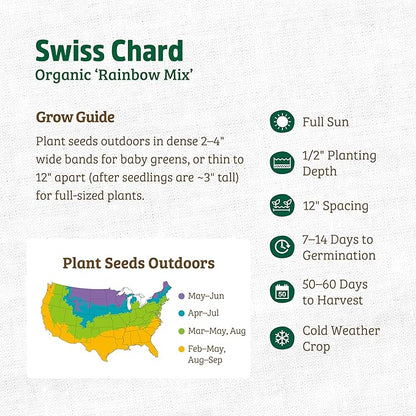 Swiss Chard
Organic ‘Rainbow Mix’

Grow Guide

Plant seeds outdoors in dense 2–4" wide bands for baby greens, or thin to 12" apart (after seedlings are ~3" tall) for full-sized plants.

Plant Seeds Outdoors

May–Jun
Apr–Jul
Mar–May, Aug
Feb–May, Aug–Sep

Full Sun

1/2" Planting Depth

12" Spacing

7–14 Days to Germination

50

50–60 Days to Harvest

Cold Weather Crop